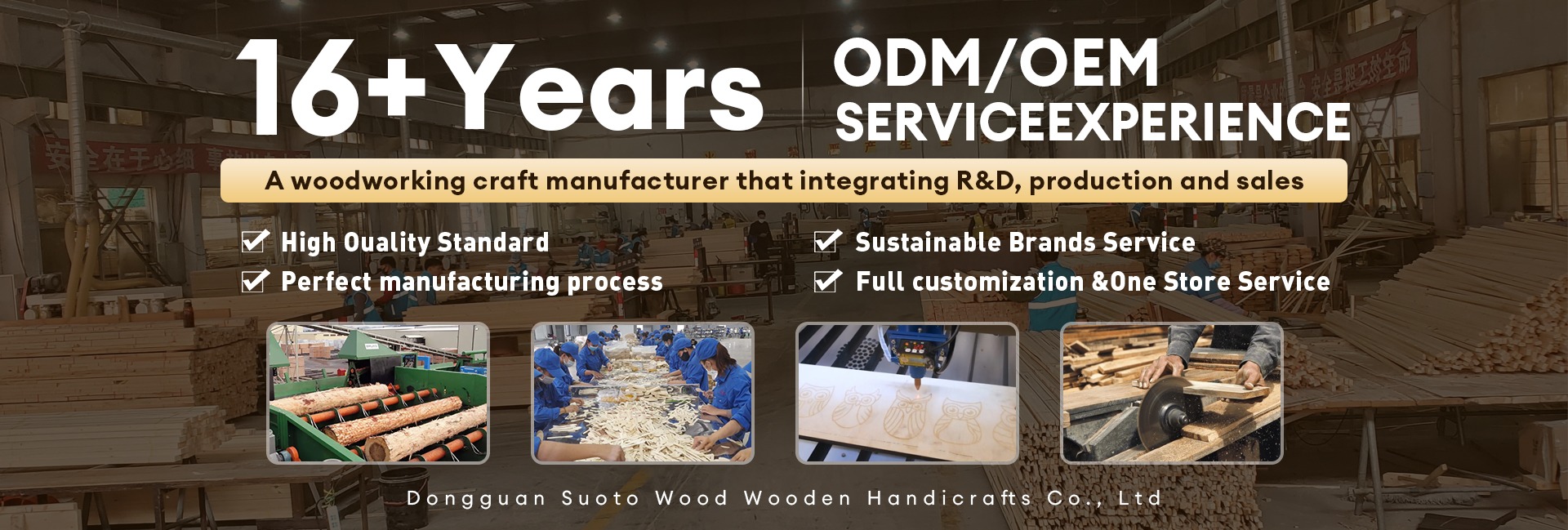 16+Years

ODM/OEM SERVICEEXPERIENCE

A woodworking craft manufacturer that integrating R&D, production and sales

High Quality Standard

Perfect manufacturing process

Sustainable Brands Service

Full customization &One Store Service

Dongguan Suoto Wood Wooden Handicrafts Co., Ltd